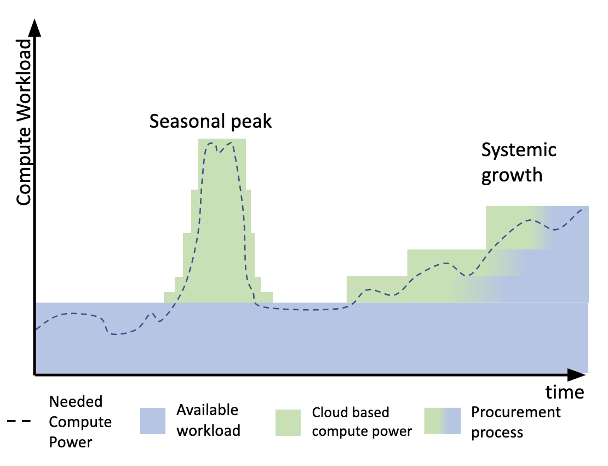 Compute Workload

Seasonal peak

Systemic growth

time

Needed Compute Power

Available workload

Cloud based compute power

Procurement process